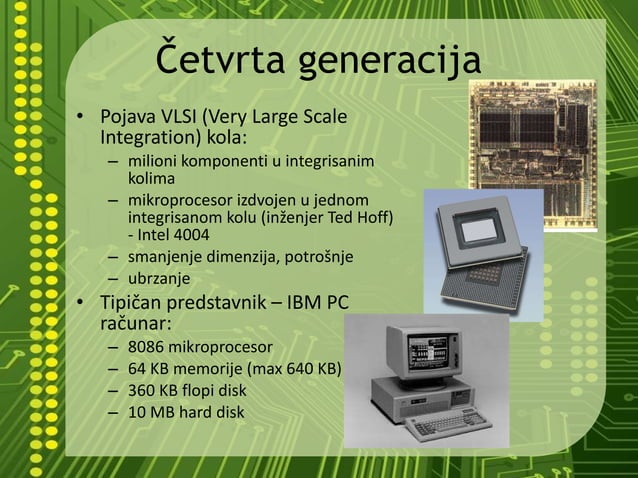 Četvrta generacija

• Pojava VLSI (Very Large Scale Integration) kola:
– milioni komponenti u integrisanim kolima
– mikroprocesor izdvojen u jednom integrisanom kolu (inženjer Ted Hoff) - Intel 4004
– smanjenje dimenzija, potrošnje
– ubrzanje
• Tipičan predstavnik – IBM PC računar:
– 8086 mikroprocesor
– 64 KB memorije (max 640 KB)
– 360 KB flopi disk
– 10 MB hard disk